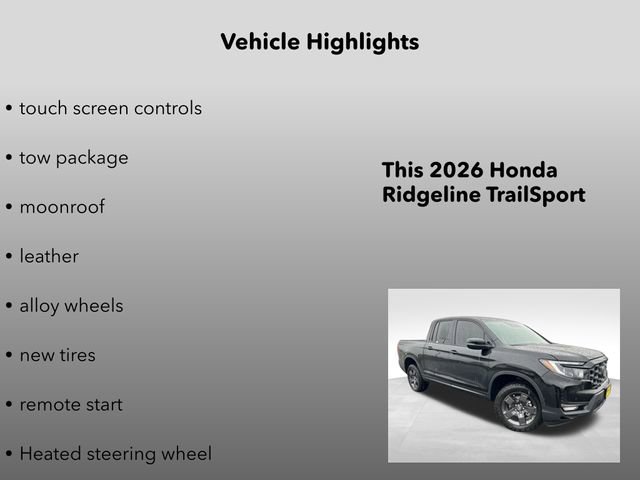 Vehicle Highlights

• touch screen controls

• tow package

• moonroof

• leather

• alloy wheels

• new tires

• remote start

• Heated steering wheel

This 2026 Honda Ridgeline TrailSport